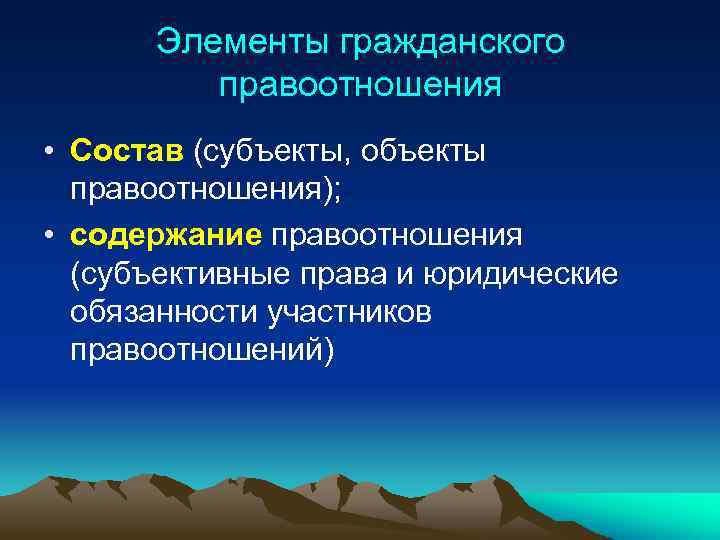 Элементы гражданского правоотношения

• Состав (субъекты, объекты правоотношения);

• содержание правоотношения (субъективные права и юридические обязанности участников правоотношений)